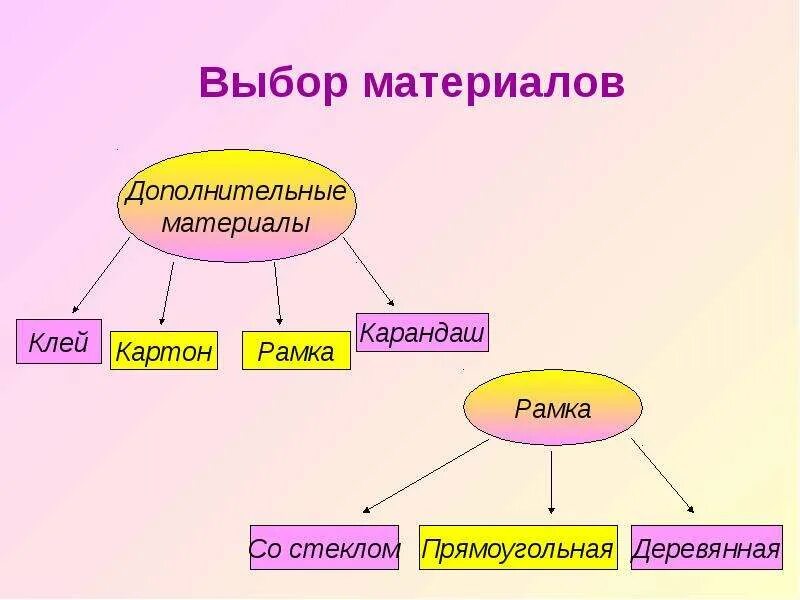 Выбор материалов

Дополнительные материалы

Клей

Картон

Рамка

Карандаш

Рамка

Со стеклом

Прямоугольная

Деревянная